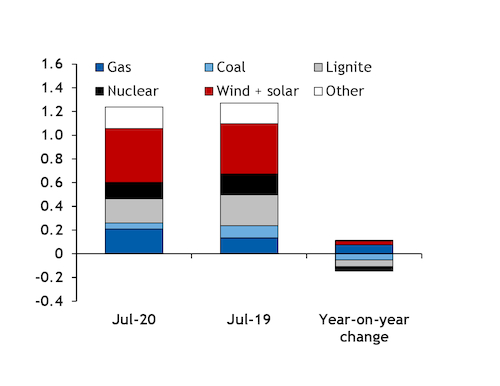 1.6
1.4
1.2
1.0
0.8
0.6
0.4
0.2
0
-0.2
-0.4

Gas
Coal
Lignite
Nuclear
Wind + solar
Other

Jul-20
Jul-19
Year-on-year change